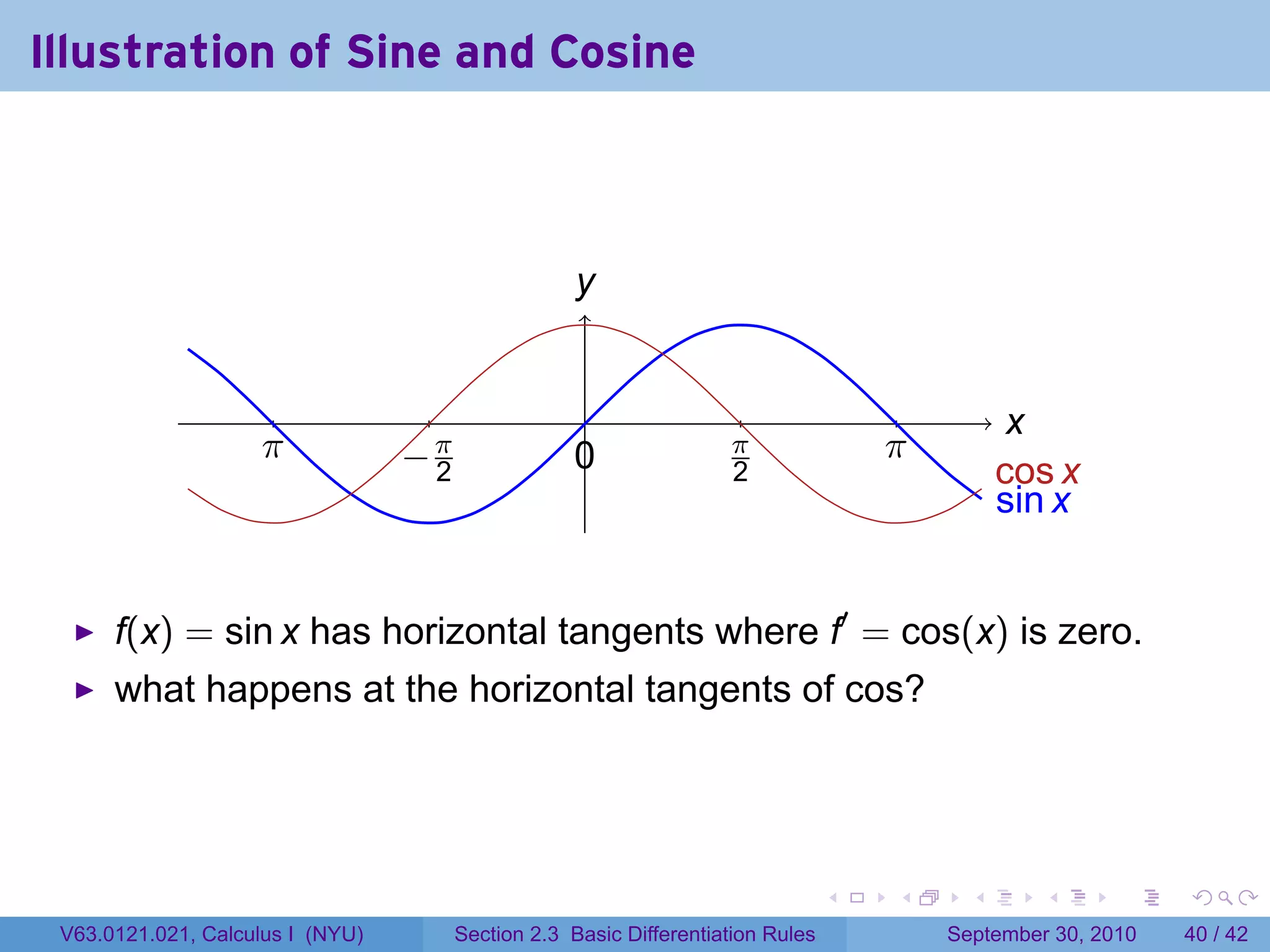 Illustration of Sine and Cosine

$y$

$x$

$\pi$ $-\frac{\pi}{2}$ $0$ $\frac{\pi}{2}$ $\pi$

$\cos x$
$\sin x$

▶ $f(x) = \sin x$ has horizontal tangents where $f' = \cos(x)$ is zero.

▶ what happens at the horizontal tangents of cos?

V63.0121.021, Calculus I (NYU) Section 2.3 Basic Differentiation Rules September 30, 2010 40 / 42